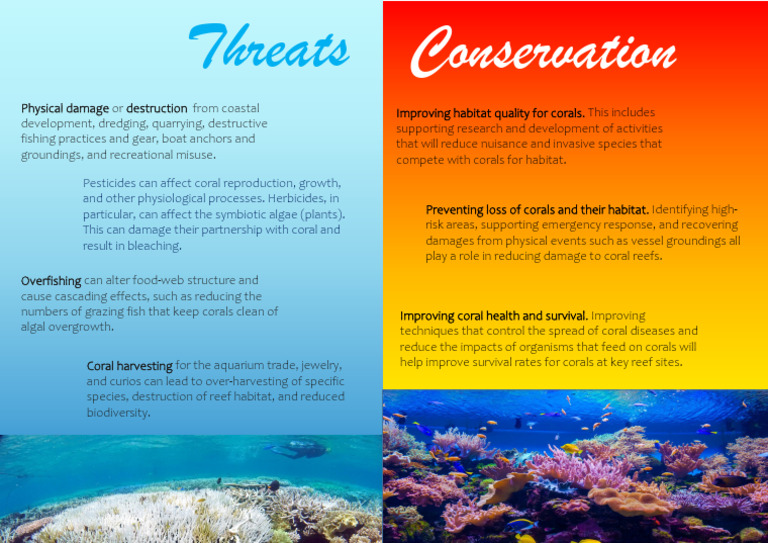 Threats

Physical damage or destruction from coastal development, dredging, quarrying, destructive fishing practices and gear, boat anchors and groundings, and recreational misuse.

Pesticides can affect coral reproduction, growth, and other physiological processes. Herbicides, in particular, can affect the symbiotic algae (plants). This can damage their partnership with coral and result in bleaching.

Overfishing can alter food-web structure and cause cascading effects, such as reducing the numbers of grazing fish that keep corals clean of algal overgrowth.

Coral harvesting for the aquarium trade, jewelry, and curios can lead to over-harvesting of specific species, destruction of reef habitat, and reduced biodiversity.

Conservation

Improving habitat quality for corals. This includes supporting research and development of activities that will reduce nuisance and invasive species that compete with corals for habitat.

Preventing loss of corals and their habitat. Identifying high-risk areas, supporting emergency response, and recovering damages from physical events such as vessel groundings all play a role in reducing damage to coral reefs.

Improving coral health and survival. Improving techniques that control the spread of coral diseases and reduce the impacts of organisms that feed on corals will help improve survival rates for corals at key reef sites.